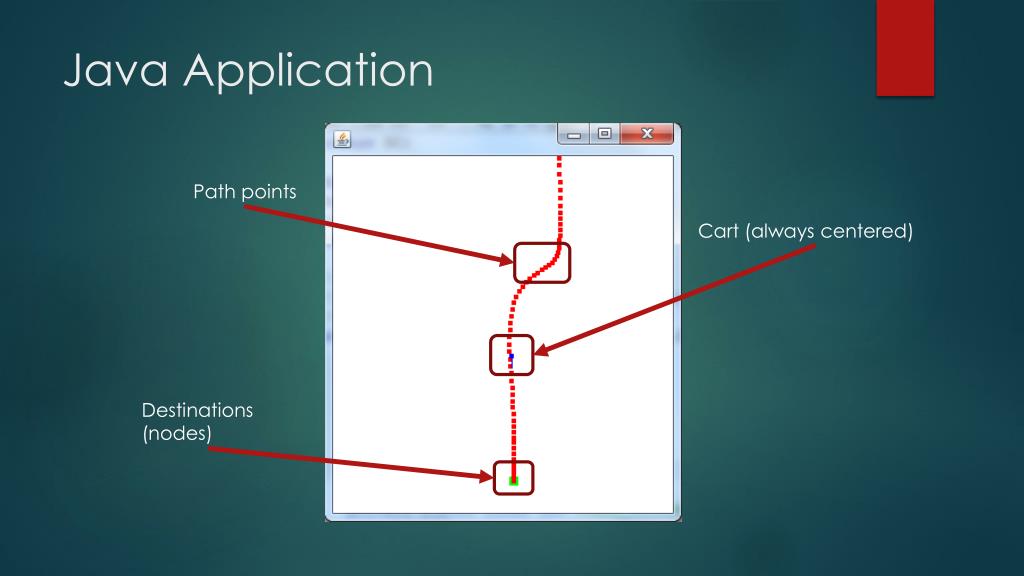 Java Application

Path points

Cart (always centered)

Destinations (nodes)